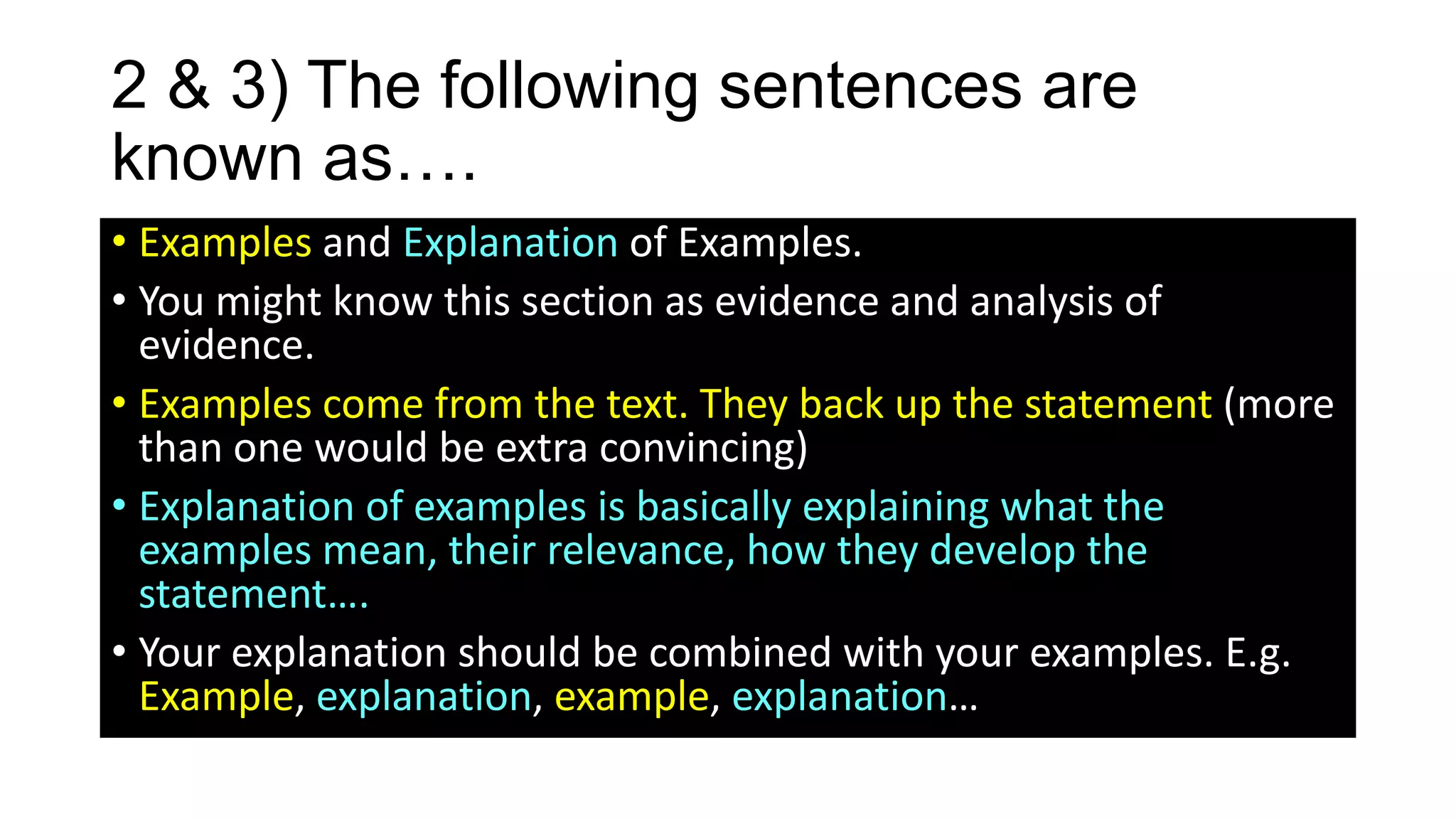 2 & 3) The following sentences are known as….

• Examples and Explanation of Examples.
• You might know this section as evidence and analysis of evidence.
• Examples come from the text. They back up the statement (more than one would be extra convincing)
• Explanation of examples is basically explaining what the examples mean, their relevance, how they develop the statement….
• Your explanation should be combined with your examples. E.g. Example, explanation, example, explanation…